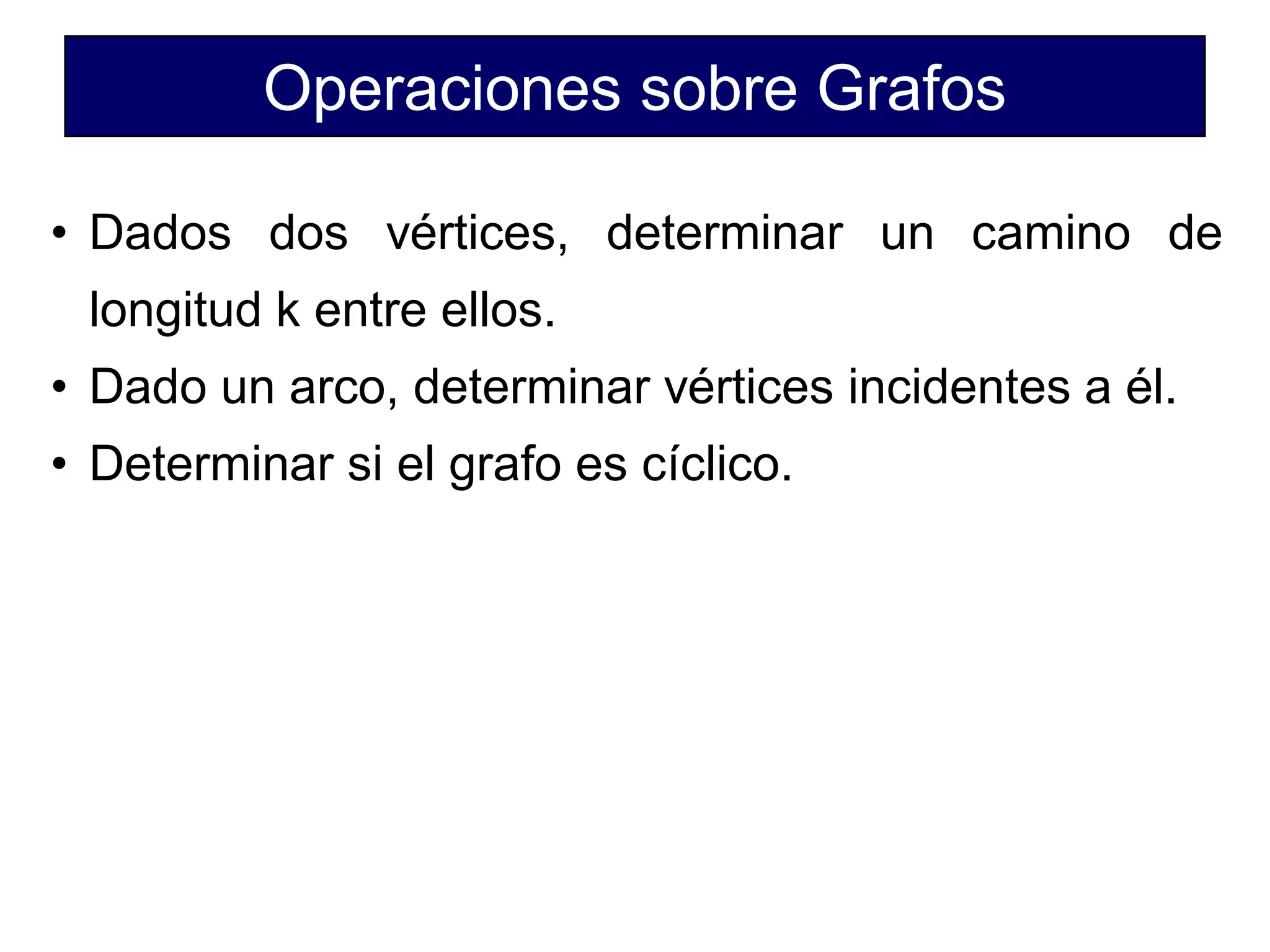 Operaciones sobre Grafos

• Dados dos vértices, determinar un camino de longitud k entre ellos.
• Dado un arco, determinar vértices incidentes a él.
• Determinar si el grafo es cíclico.